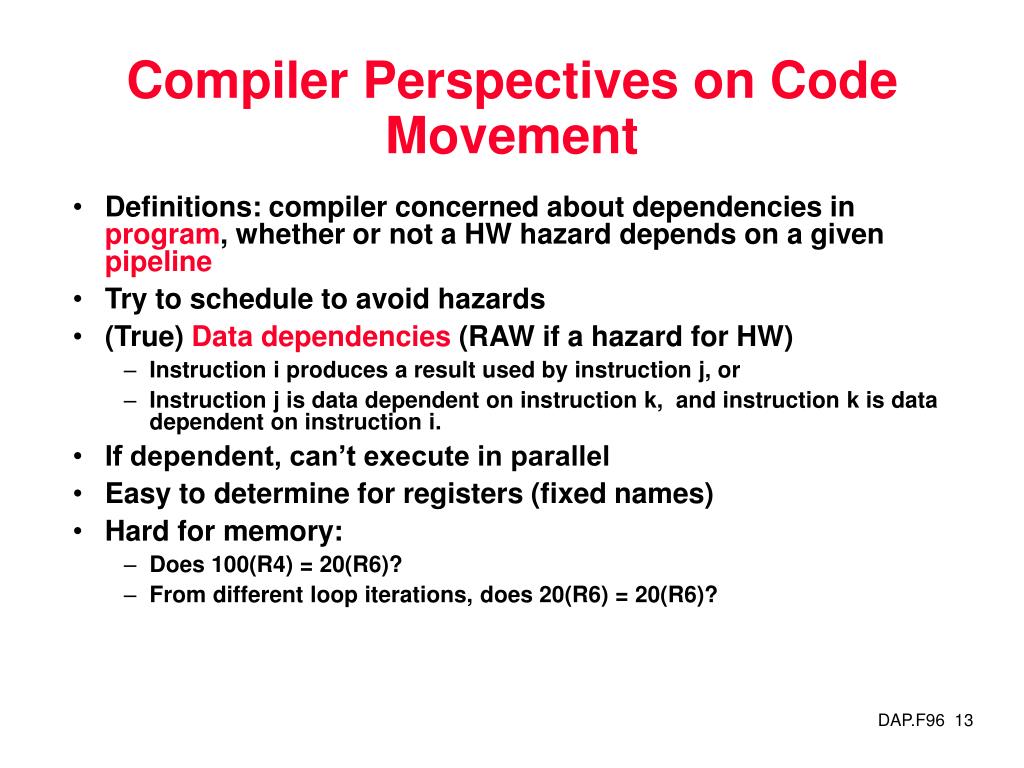 Compiler Perspectives on Code Movement

• Definitions: compiler concerned about dependencies in program, whether or not a HW hazard depends on a given pipeline
• Try to schedule to avoid hazards
• (True) Data dependencies (RAW if a hazard for HW)
  – Instruction i produces a result used by instruction j, or
  – Instruction j is data dependent on instruction k, and instruction k is data dependent on instruction i.
• If dependent, can't execute in parallel
• Easy to determine for registers (fixed names)
• Hard for memory:
  – Does 100(R4) = 20(R6)?
  – From different loop iterations, does 20(R6) = 20(R6)?

DAP.F96 13